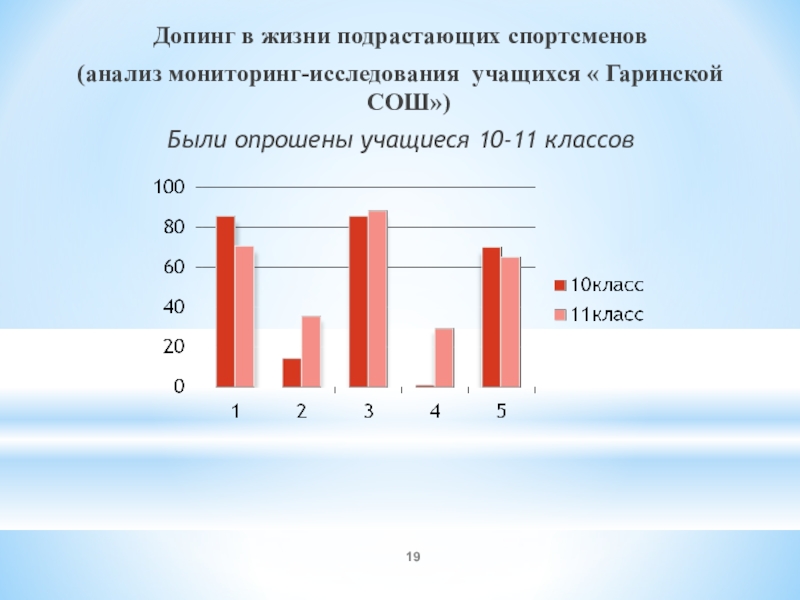 Допинг в жизни подрастающих спортсменов

(анализ мониторинг-исследования учащихся « Гаринской СОШ»)

Были опрошены учащиеся 10-11 классов

100
80
60
40
20
0

1 2 3 4 5

10класс
11класс

19